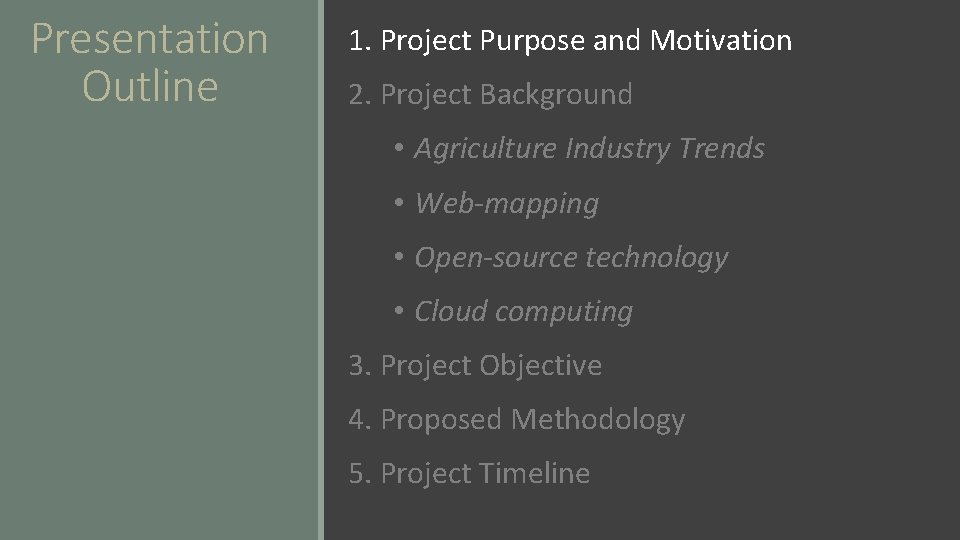 Presentation Outline

1. Project Purpose and Motivation
2. Project Background
• Agriculture Industry Trends
• Web-mapping
• Open-source technology
• Cloud computing
3. Project Objective
4. Proposed Methodology
5. Project Timeline